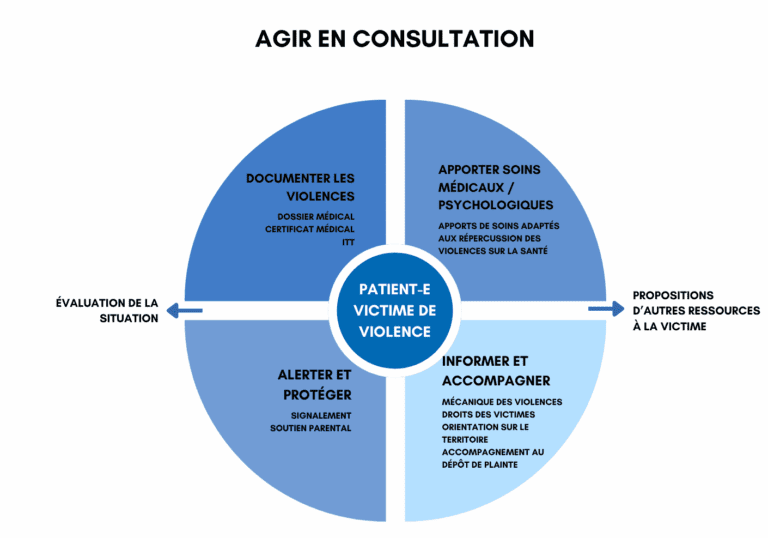 AGIR EN CONSULTATION

DOCUMENTER LES VIOLENCES

DOSSIER MÉDICAL
CERTIFICAT MÉDICAL
ITT

APPORTER SOINS MÉDICAUX / PSYCHOLOGIQUES

APPORTS DE SOINS ADAPTÉS AUX RÉPERCUSSION DES VIOLENCES SUR LA SANTÉ

ÉVALUATION DE LA SITUATION

PATIENT-E VICTIME DE VIOLENCE

PROPOSITIONS D'AUTRES RESSOURCES À LA VICTIME

ALERTER ET PROTÉGER

SIGNALEMENT
SOUTIEN PARENTAL

INFORMER ET ACCOMPAGNER

MÉCANIQUE DES VIOLENCES
DROITS DES VICTIMES
ORIENTATION SUR LE TERRITOIRE
ACCOMPAGNEMENT AU DÉPÔT DE PLAINTE